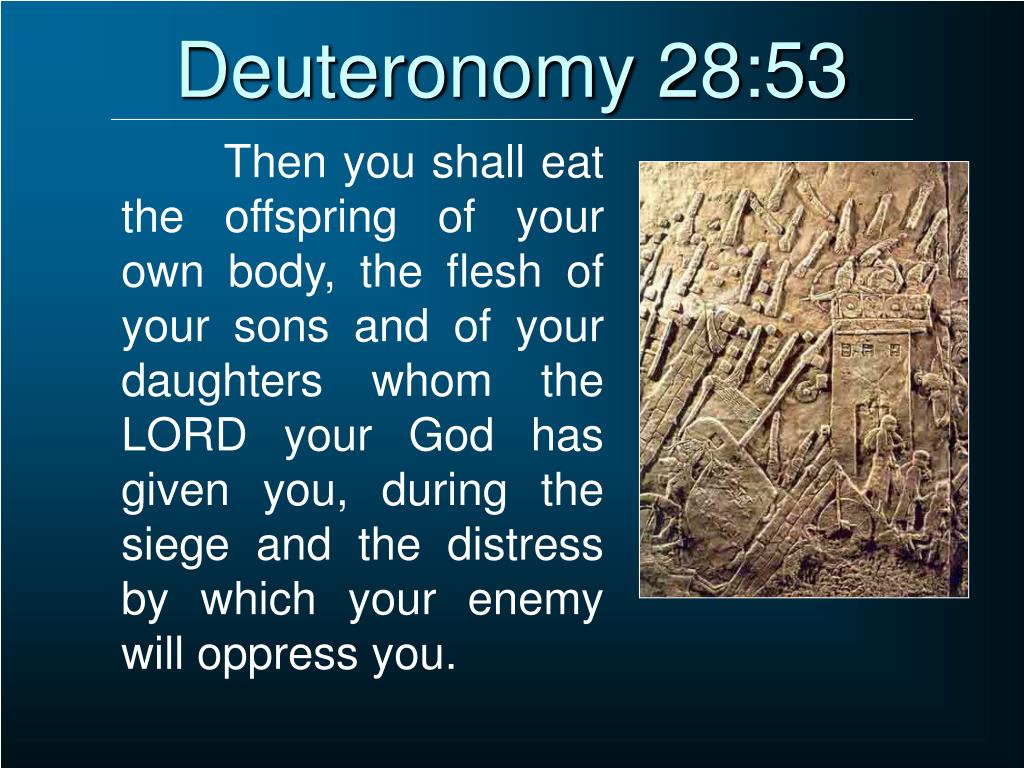 Deuteronomy 28:53

Then you shall eat the offspring of your own body, the flesh of your sons and of your daughters whom the LORD your God has given you, during the siege and the distress by which your enemy will oppress you.